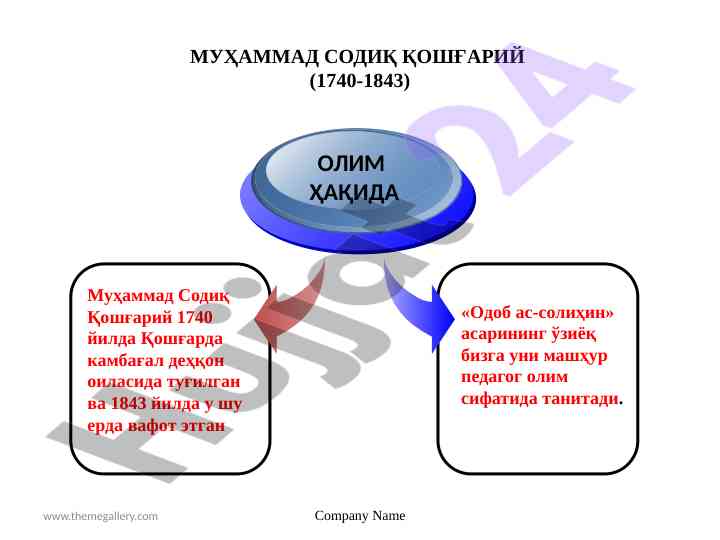 МУҲАММАД СОДИҚ ҚОШҒАРИЙ
(1740-1843)

ОЛИМ ҲАҚИДА

Муҳаммад Содиқ Қошғарий 1740 йилда Қошғарда камбағал деҳқон оиласида туғилган ва 1843 йилда у шу ерда вафот этган

«Одоб ас-солиҳин» асарининг ўзиёқ бизга уни машҳур педагог олим сифатида танитади.

Hujjat24

www.themegallery.com

Company Name